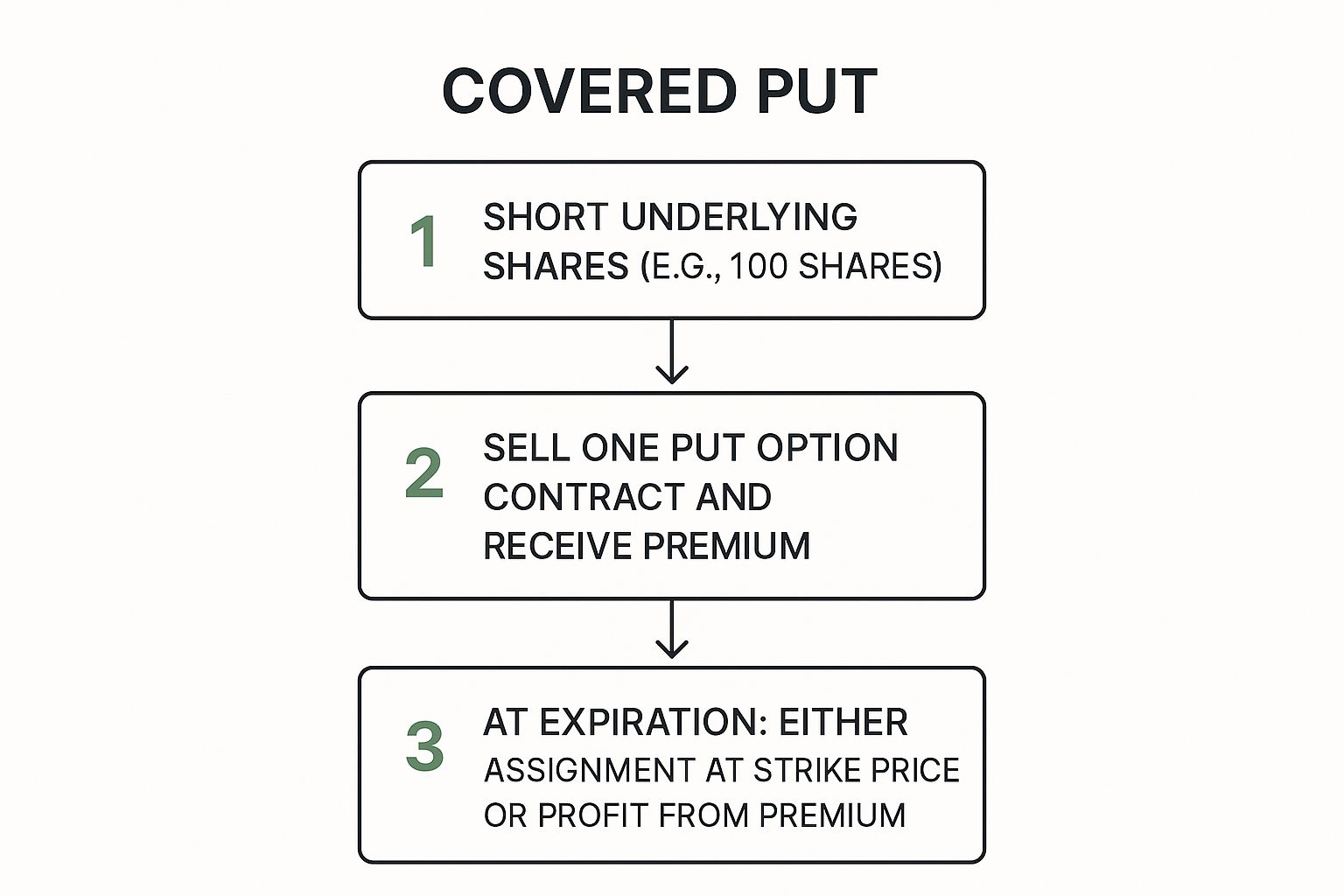 COVERED PUT

1 SHORT UNDERLYING SHARES (E.G., 100 SHARES)

2 SELL ONE PUT OPTION CONTRACT AND RECEIVE PREMIUM

3 AT EXPIRATION: EITHER ASSIGNMENT AT STRIKE PRICE OR PROFIT FROM PREMIUM